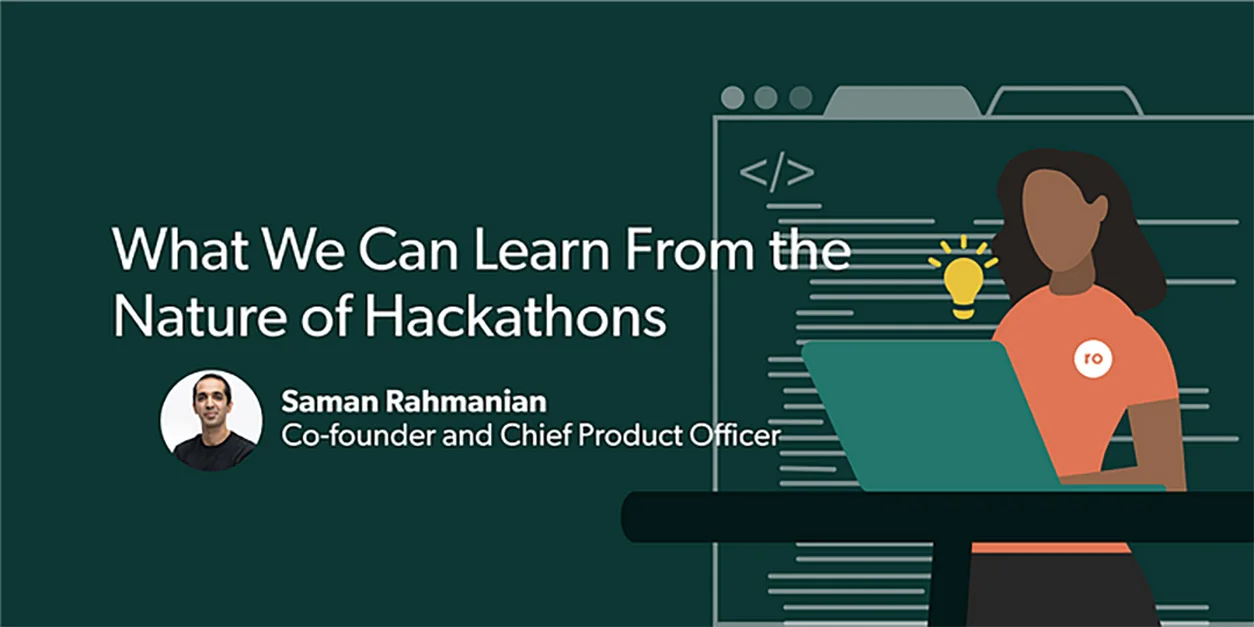 </>

What We Can Learn From the Nature of Hackathons

Saman Rahmanian
Co-founder and Chief Product Officer

ro